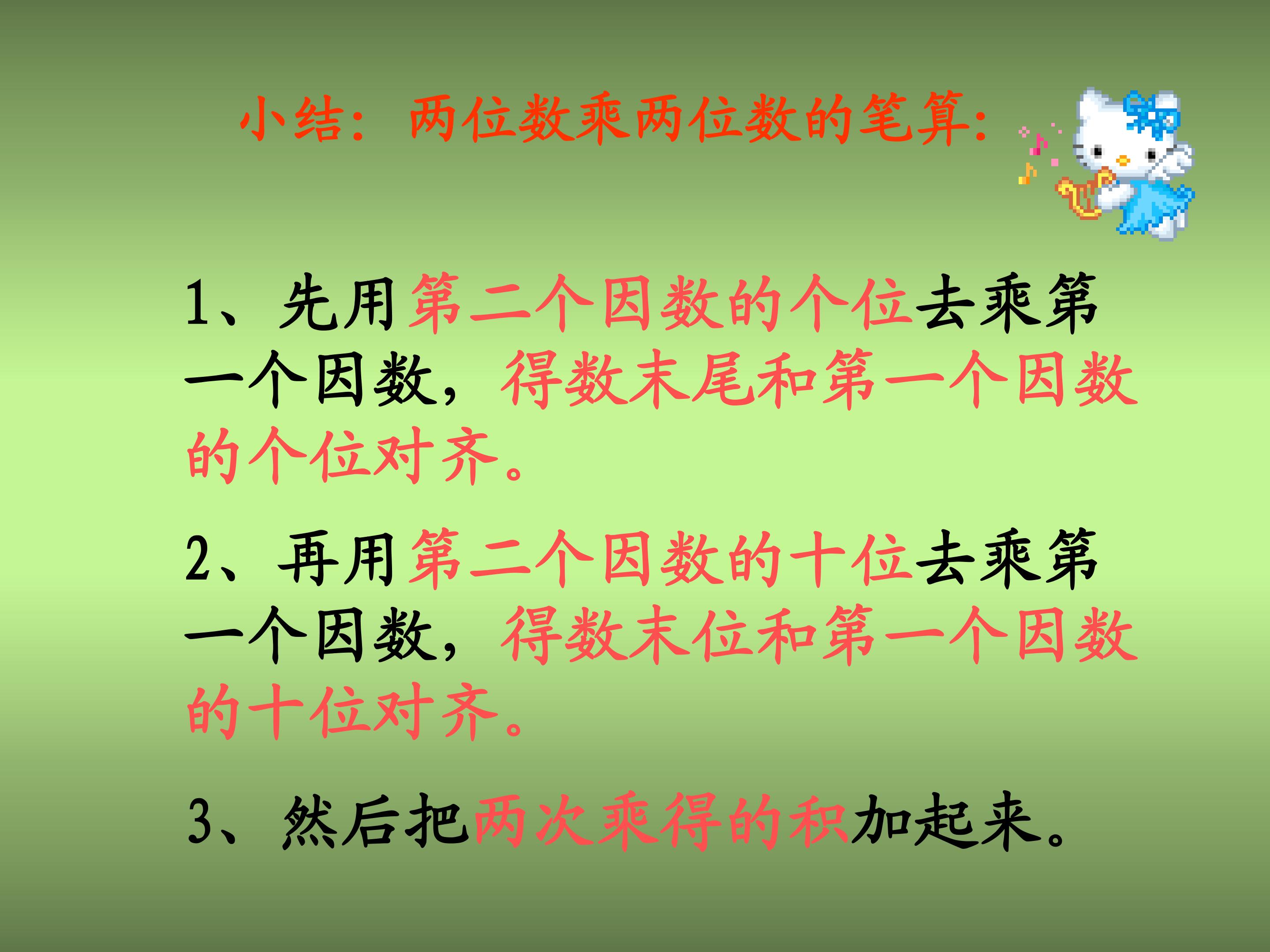 小结：两位数乘两位数的笔算：

1、先用第二个因数的个位去乘第一个因数，得数末尾和第一个因数的个位对齐。

2、再用第二个因数的十位去乘第一个因数，得数末位和第一个因数的十位对齐。

3、然后把两次乘得的积加起来。